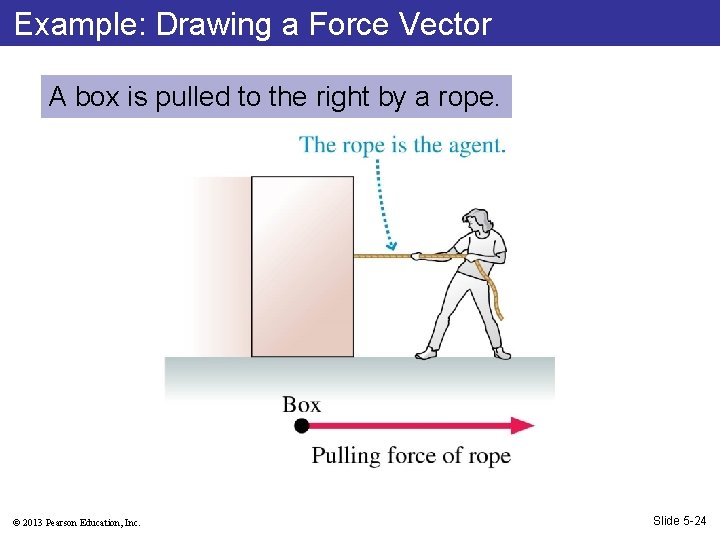 Example: Drawing a Force Vector

A box is pulled to the right by a rope.

The rope is the agent.

Box

Pulling force of rope

© 2013 Pearson Education, Inc.

Slide 5-24